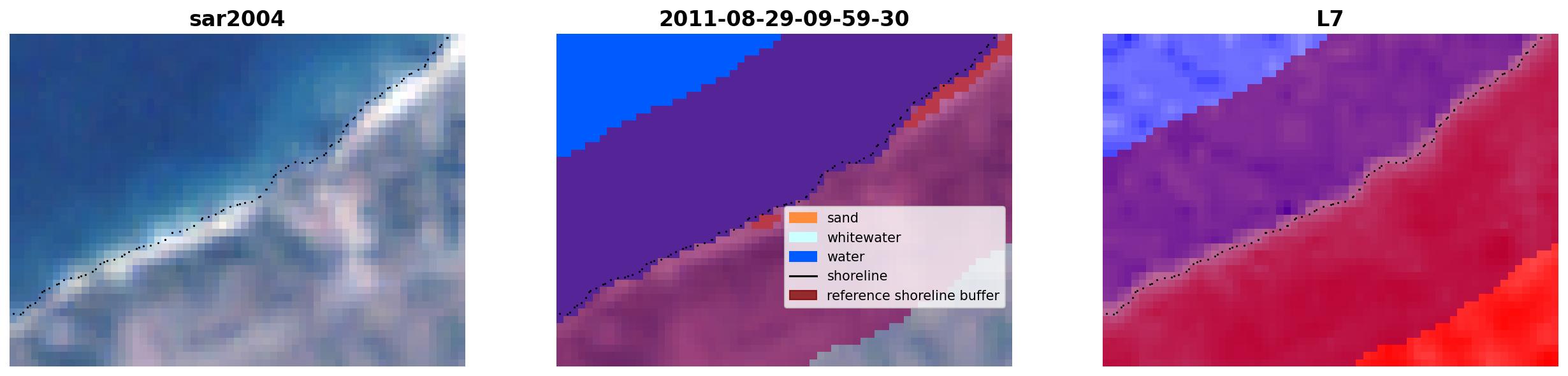 sar2004

2011-08-29-09-59-30

sand
whitewater
water
shoreline
reference shoreline buffer

L7